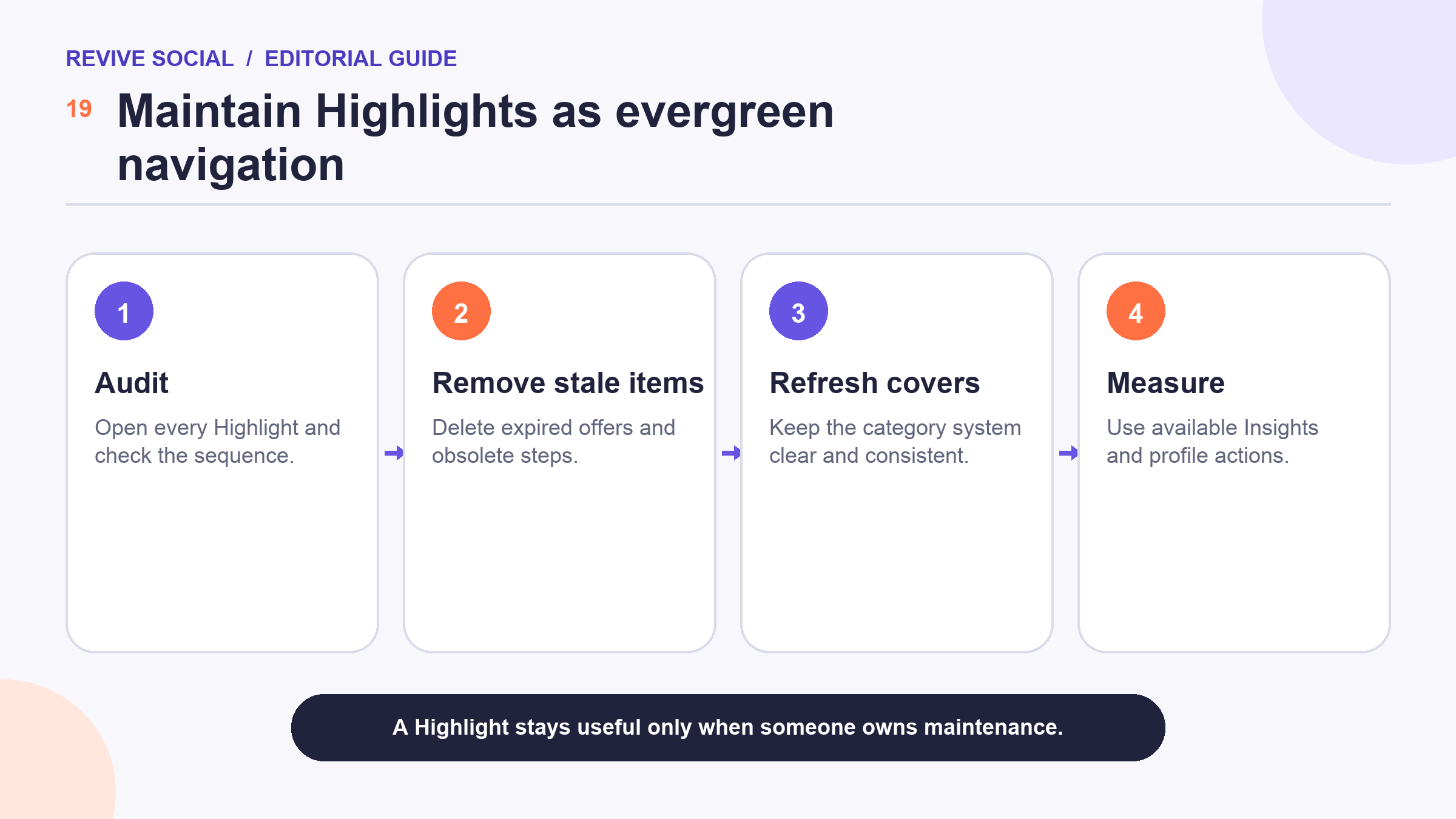 REVIVE SOCIAL / EDITORIAL GUIDE

19 Maintain Highlights as evergreen navigation

1

Audit

Open every Highlight and check the sequence.

2

Remove stale items

Delete expired offers and obsolete steps.

3

Refresh covers

Keep the category system clear and consistent.

4

Measure

Use available Insights and profile actions.

A Highlight stays useful only when someone owns maintenance.